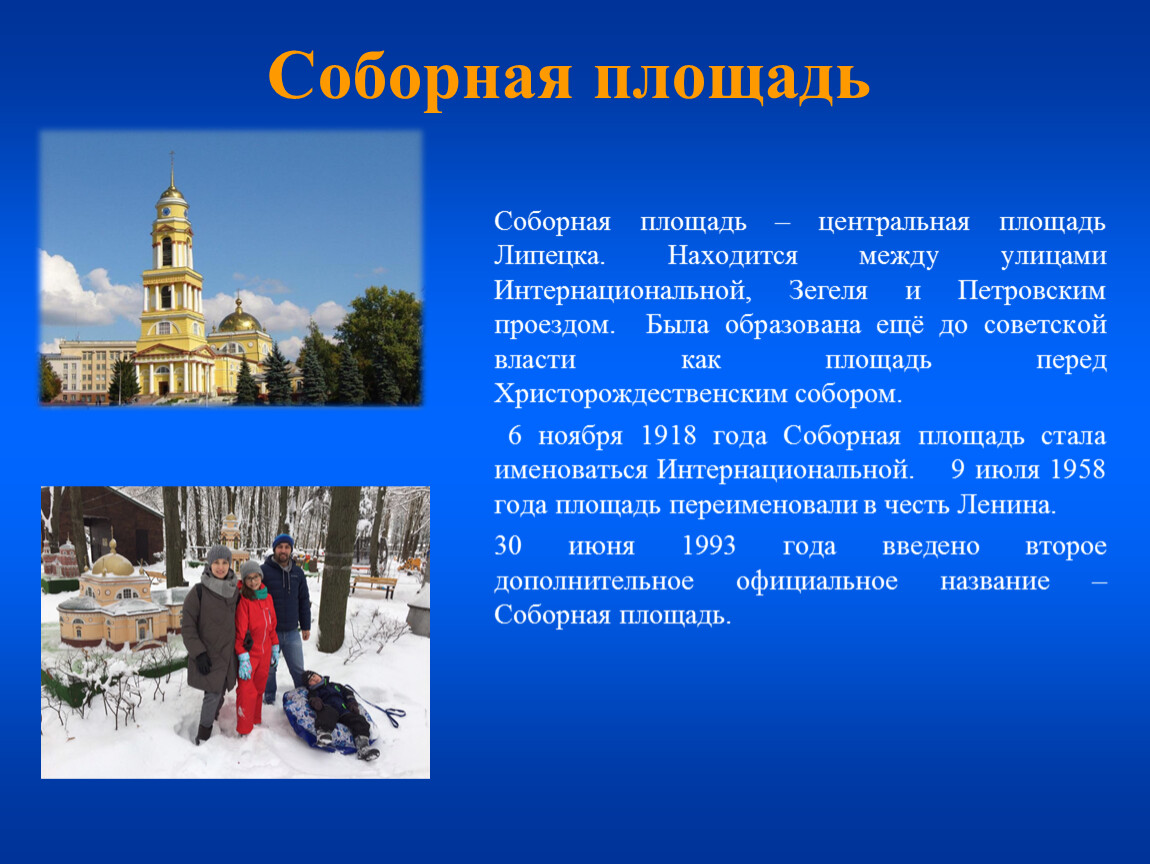 Соборная площадь

Соборная площадь – центральная площадь Липецка. Находится между улицами Интернациональной, Зегеля и Петровским проездом. Была образована ещё до советской власти как площадь перед Христорождественским собором.

6 ноября 1918 года Соборная площадь стала именоваться Интернациональной. 9 июля 1958 года площадь переименовали в честь Ленина.

30 июня 1993 года введено второе дополнительное официальное название – Соборная площадь.